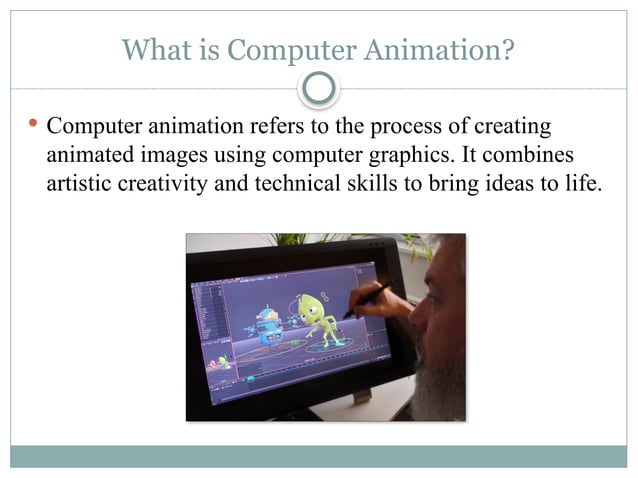 What is Computer Animation?

• Computer animation refers to the process of creating animated images using computer graphics. It combines artistic creativity and technical skills to bring ideas to life.